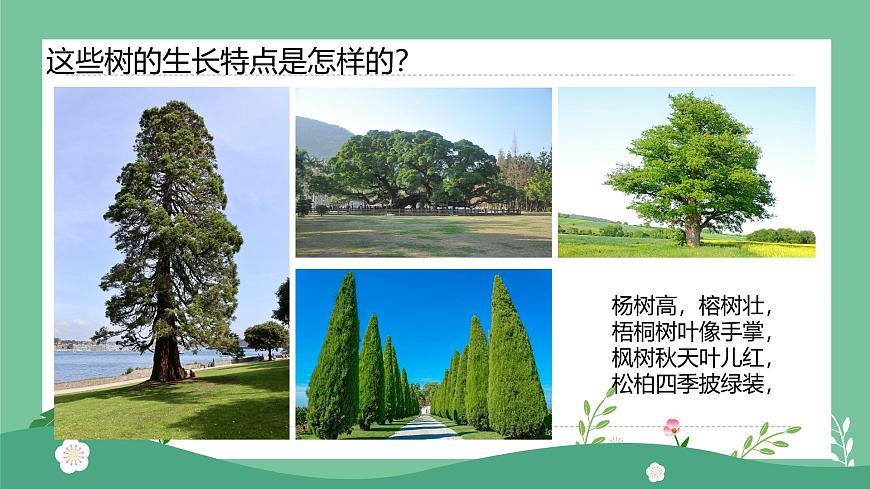 这些树的生长特点是怎样的?

杨树高，榕树壮，
梧桐树叶像手掌，
枫树秋天叶儿红，
松柏四季披绿装，